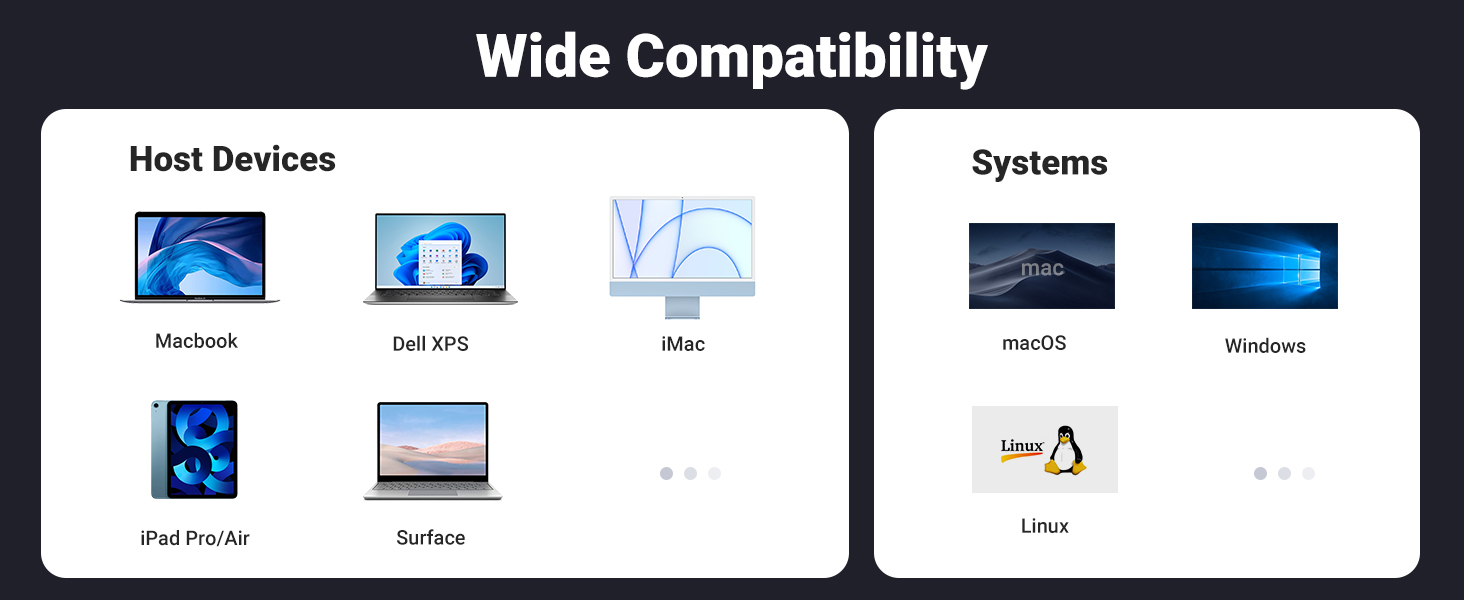 Wide Compatibility

Host Devices

Macbook

Dell XPS

iMac

iPad Pro/Air

Surface

Systems

mac

macOS

Windows

Linux

Linux